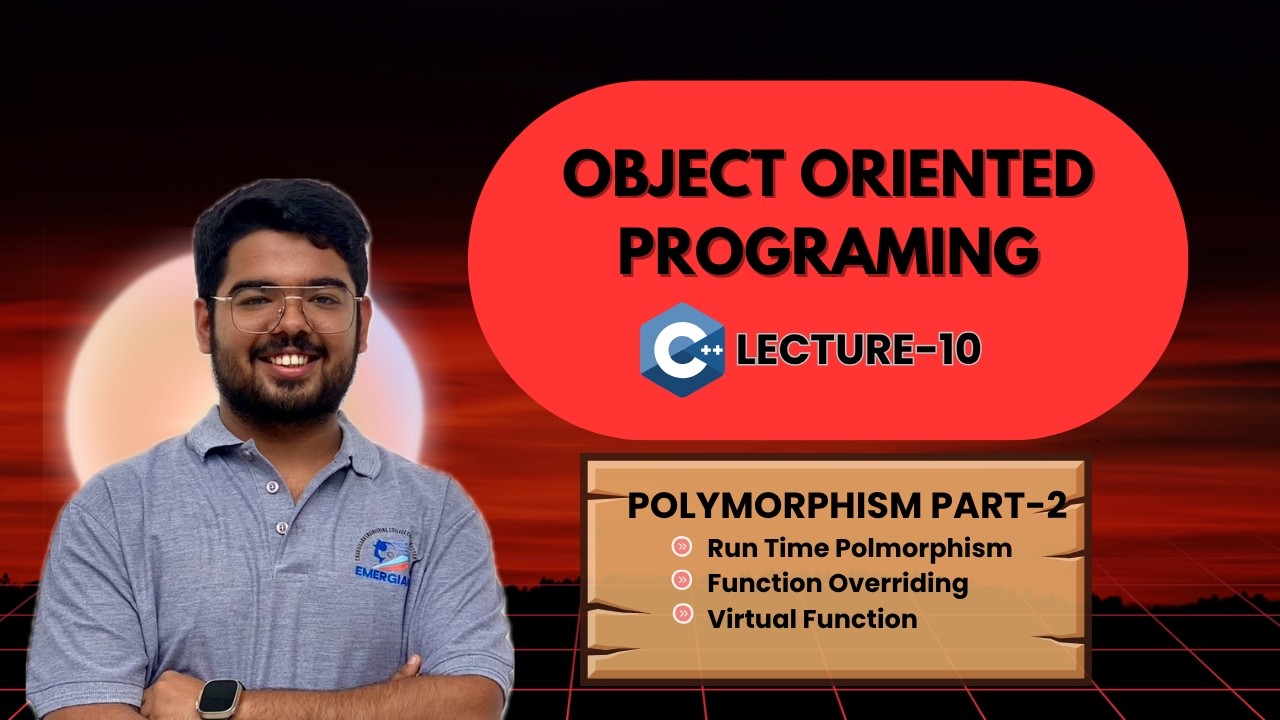 OBJECT ORIENTED PROGRAMING

C++ LECTURE-10

POLYMORPHISM PART-2
Run Time Polmorphism
Function Overriding
Virtual Function

EMERGIA